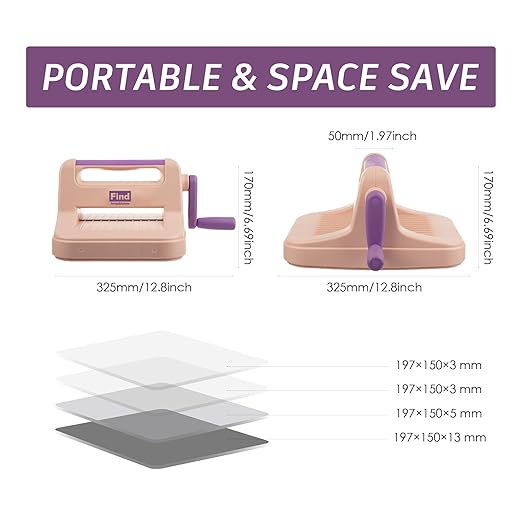 PORTABLE & SPACE SAVE

Find

170mm/6.69inch

325mm/12.8inch

50mm/1.97inch

170mm/6.69inch

325mm/12.8inch

197×150×3 mm

197×150×3 mm

197×150×5 mm

197×150×13 mm